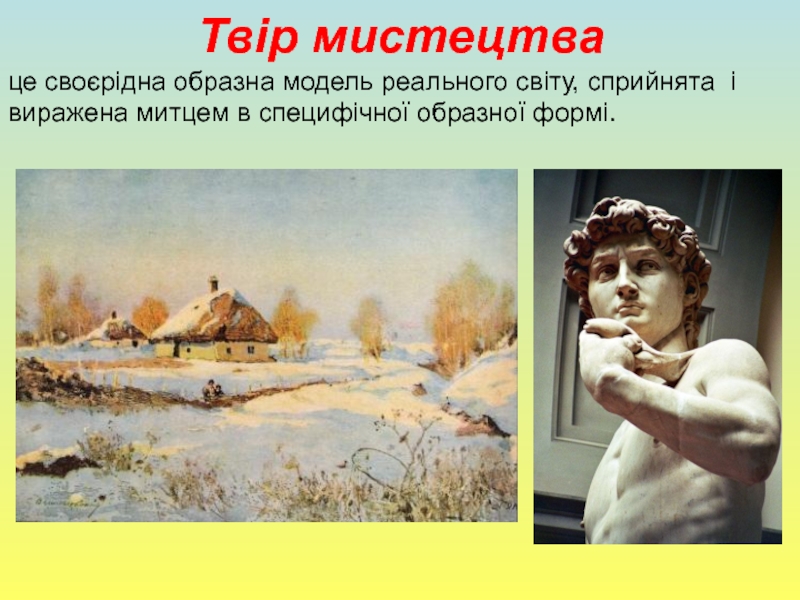 Твір мистецтва

це своєрідна образна модель реального світу, сприйнята і виражена митцем в специфічної образної формі.